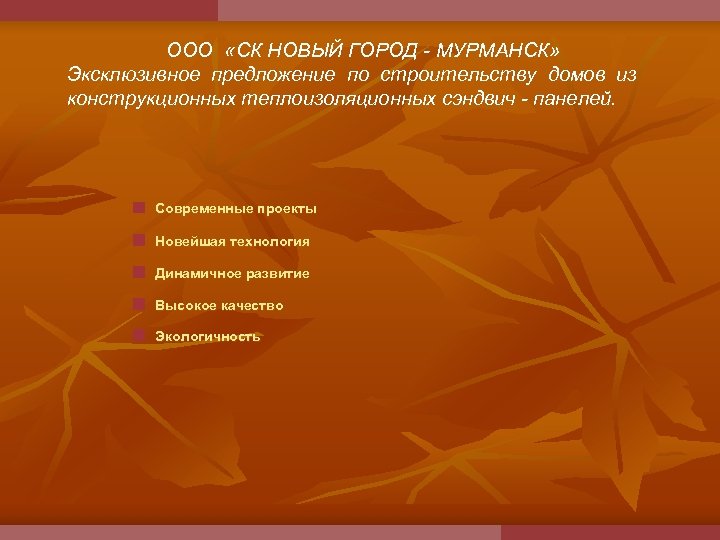 ООО «СК НОВЫЙ ГОРОД - МУРМАНСК»
Эксклюзивное предложение по строительству домов из конструкционных теплоизоляционных сэндвич - панелей.

Современные проекты

Новейшая технология

Динамичное развитие

Высокое качество

Экологичность